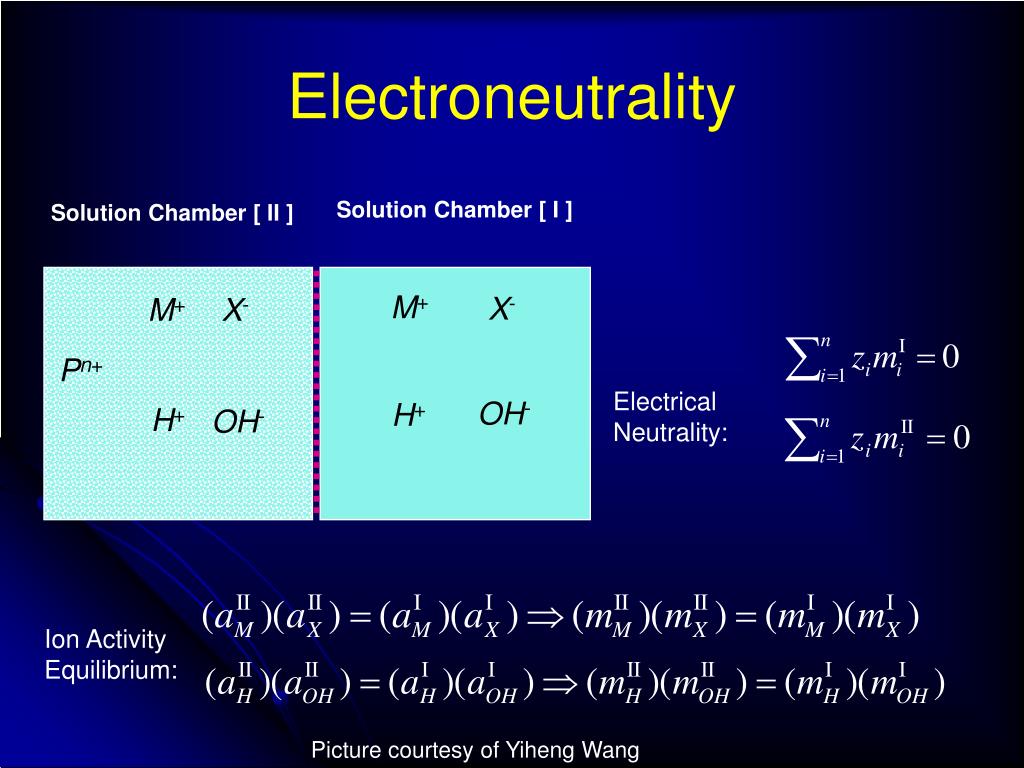 Electroneutrality

Solution Chamber [ II ]

Solution Chamber [ I ]

$M^+$ $X^-$

$P^{n+}$

$H^+$ $OH^-$

$M^+$ $X^-$

$H^+$ $OH^-$

Electrical Neutrality:

$\sum_{i=1}^{n} z_i m_i^{\mathrm{I}} = 0$

$\sum_{i=1}^{n} z_i m_i^{\mathrm{II}} = 0$

Ion Activity Equilibrium:

$(a_M^{\mathrm{II}})(a_X^{\mathrm{II}}) = (a_M^{\mathrm{I}})(a_X^{\mathrm{I}}) \Rightarrow (m_M^{\mathrm{II}})(m_X^{\mathrm{II}}) = (m_M^{\mathrm{I}})(m_X^{\mathrm{I}})$

$(a_H^{\mathrm{II}})(a_{OH}^{\mathrm{II}}) = (a_H^{\mathrm{I}})(a_{OH}^{\mathrm{I}}) \Rightarrow (m_H^{\mathrm{II}})(m_{OH}^{\mathrm{II}}) = (m_H^{\mathrm{I}})(m_{OH}^{\mathrm{I}})$

Picture courtesy of Yiheng Wang